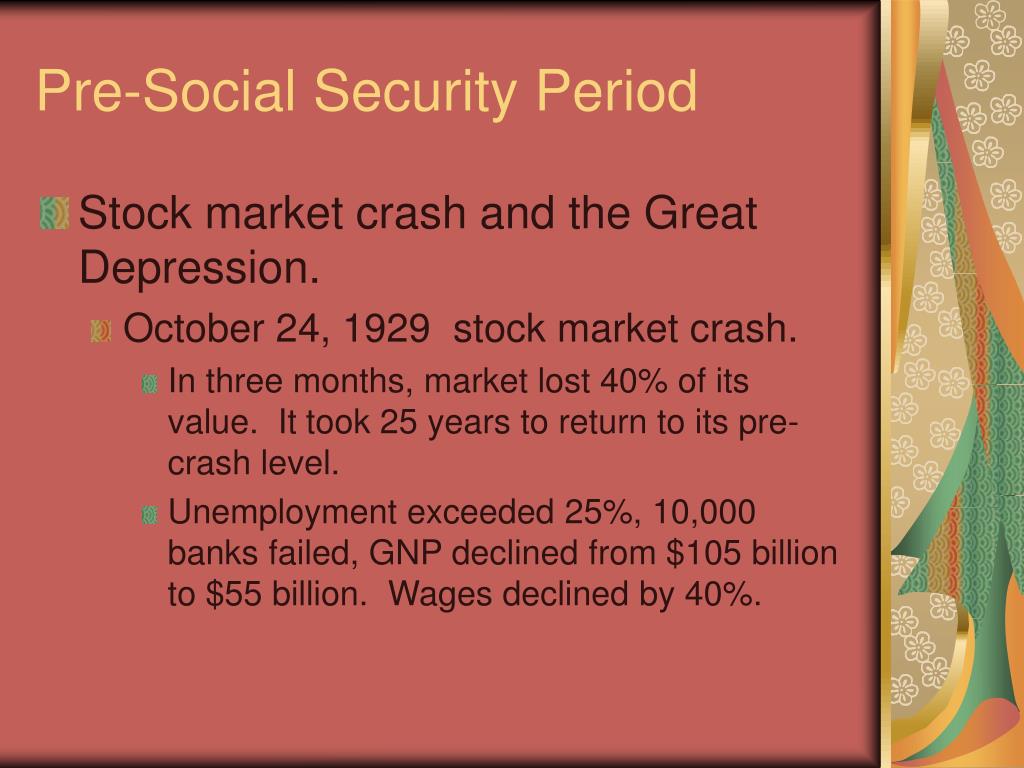 Pre-Social Security Period

Stock market crash and the Great Depression.

October 24, 1929 stock market crash.

In three months, market lost 40% of its value. It took 25 years to return to its pre-crash level.

Unemployment exceeded 25%, 10,000 banks failed, GNP declined from \$105 billion to \$55 billion. Wages declined by 40%.